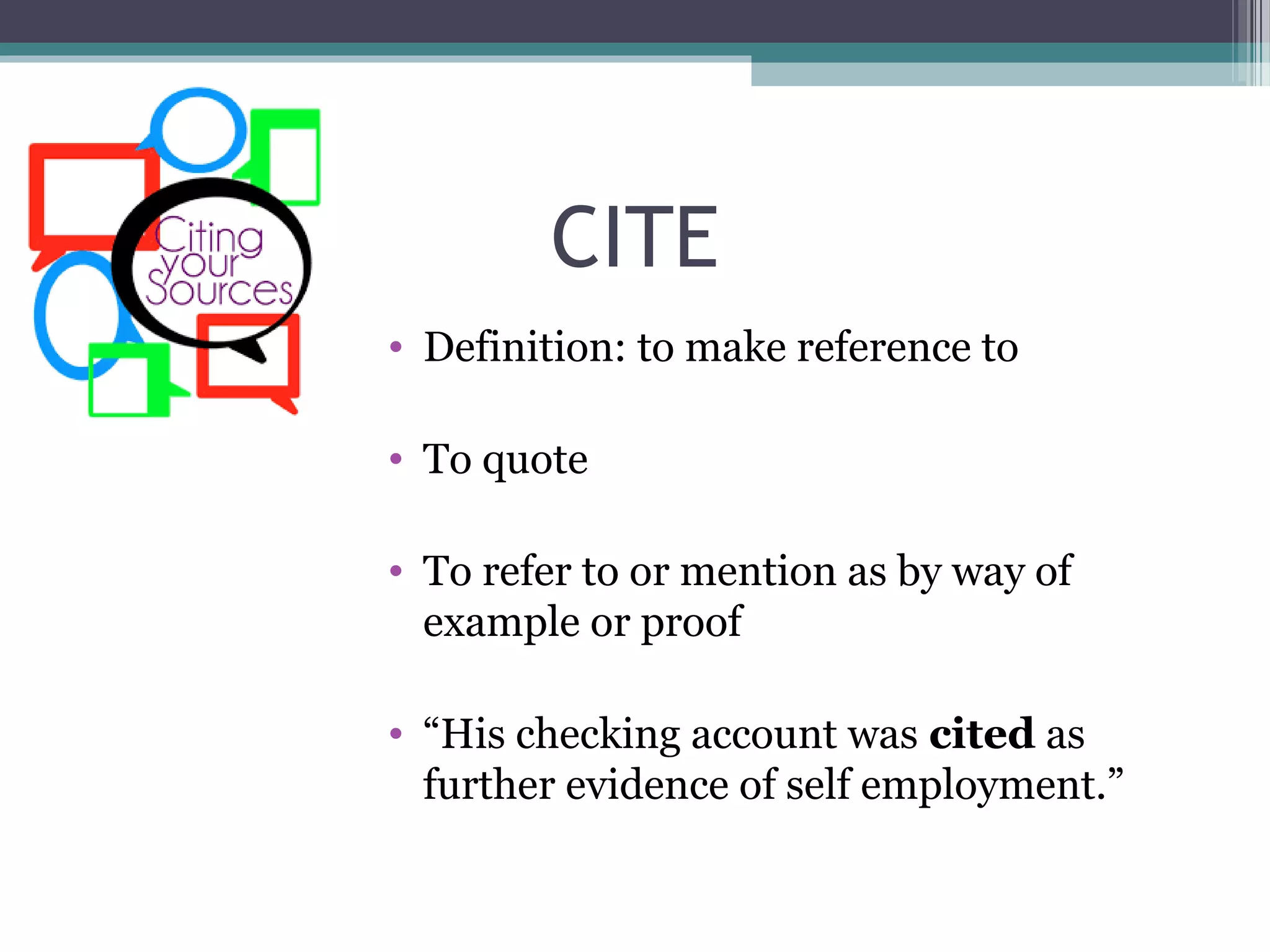 Citing your Sources

CITE

• Definition: to make reference to

• To quote

• To refer to or mention as by way of example or proof

• “His checking account was **cited** as further evidence of self employment.”